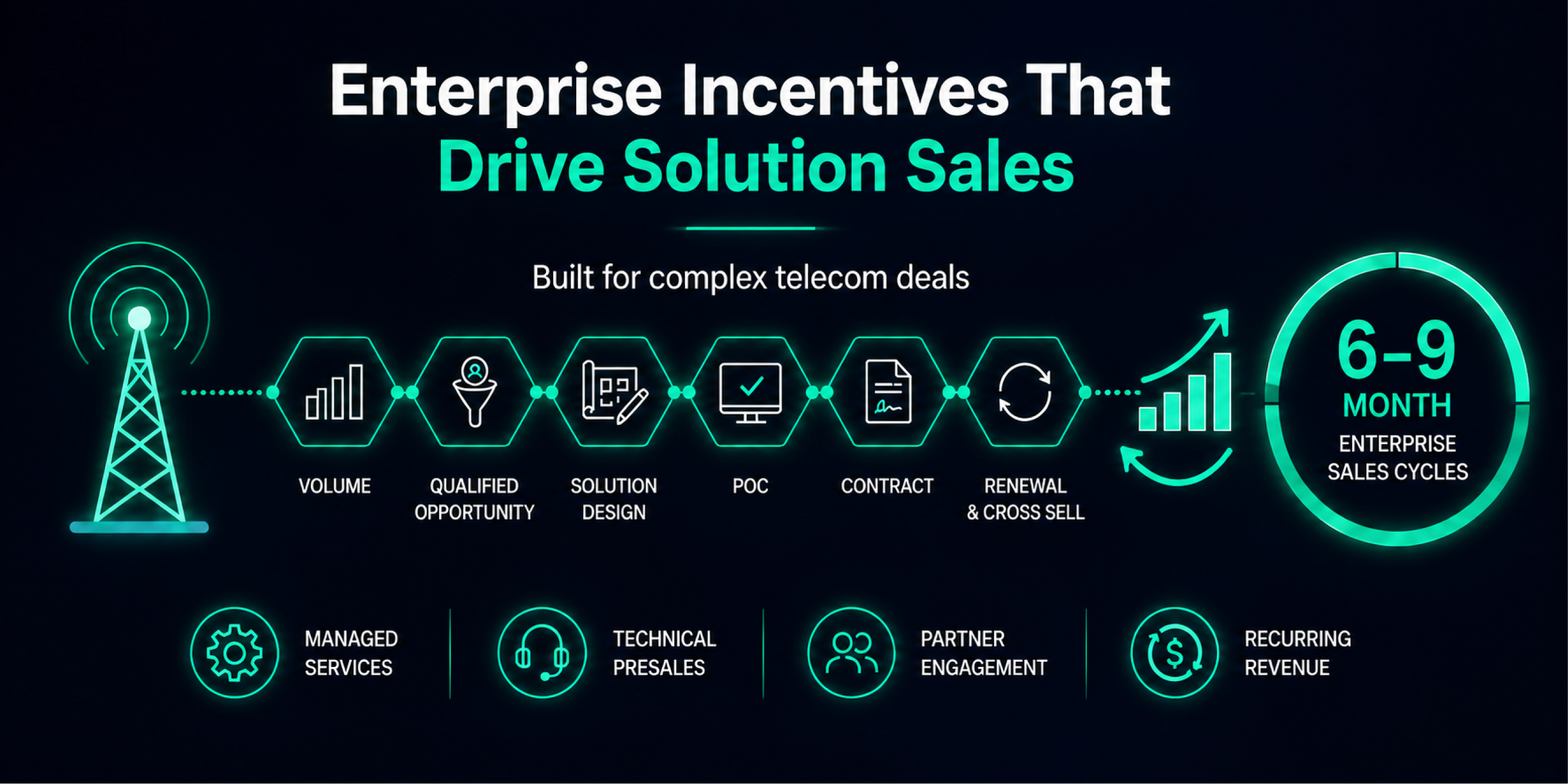 Enterprise Incentives That
Drive Solution Sales

Built for complex telecom deals

VOLUME

QUALIFIED OPPORTUNITY

SOLUTION DESIGN

POC

CONTRACT

RENEWAL & CROSS SELL

6–9
MONTH
ENTERPRISE SALES CYCLES

MANAGED SERVICES

TECHNICAL PRESALES

PARTNER ENGAGEMENT

RECURRING REVENUE